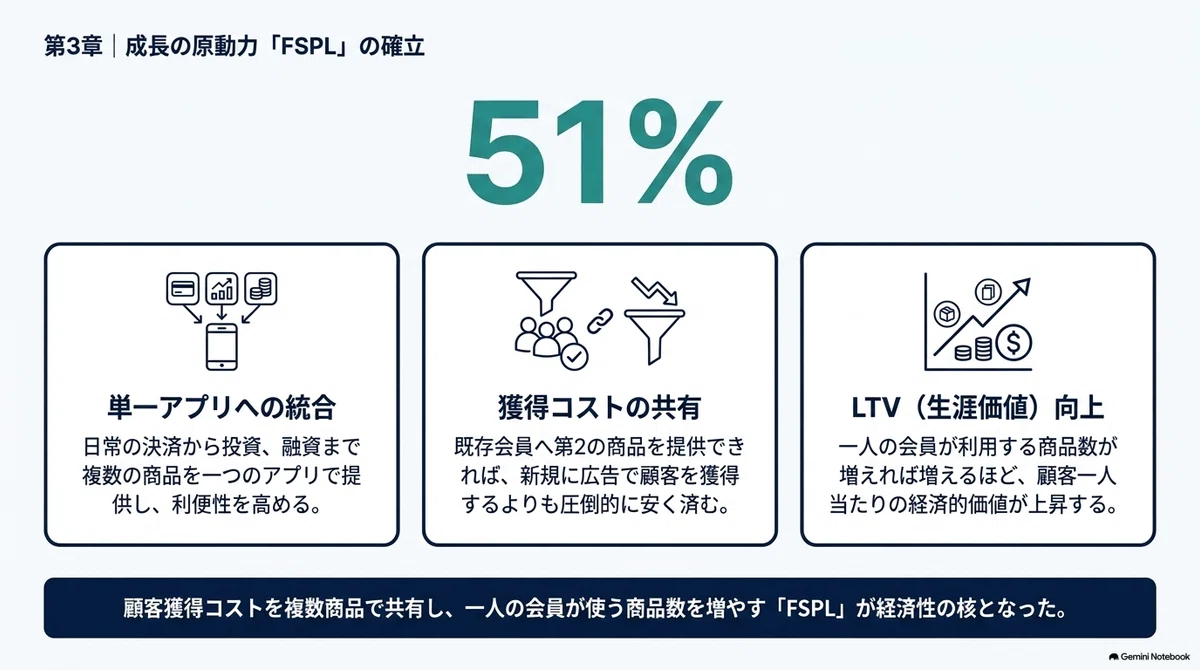 第3章｜成長の原動力「FSPL」の確立

51%

単一アプリへの統合

日常の決済から投資、融資まで複数の商品を一つのアプリで提供し、利便性を高める。

獲得コストの共有

既存会員へ第2の商品を提供できれば、新規に広告で顧客を獲得するよりも圧倒的に安く済む。

LTV（生涯価値）向上

一人の会員が利用する商品数が増えれば増えるほど、顧客一人当たりの経済的価値が上昇する。

顧客獲得コストを複数商品で共有し、一人の会員が使う商品数を増やす「FSPL」が経済性の核となった。

Gemini Notebook